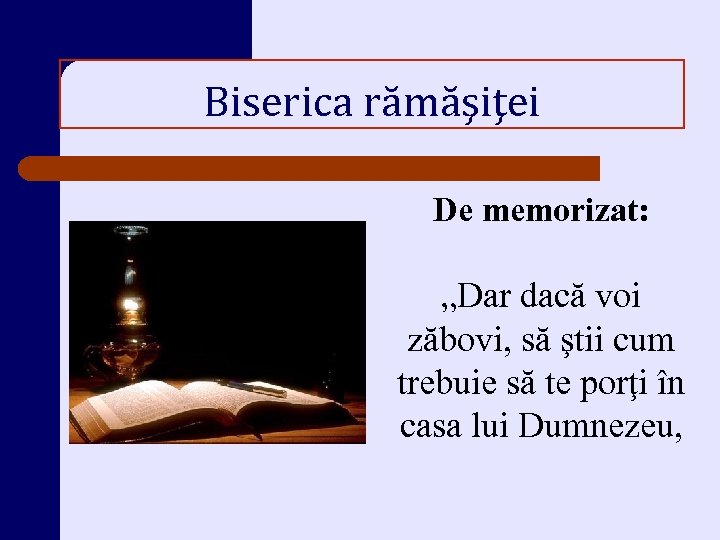 Biserica rămăşiţei

De memorizat:

,,Dar dacă voi zăbovi, să ştii cum trebuie să te porţi în casa lui Dumnezeu,